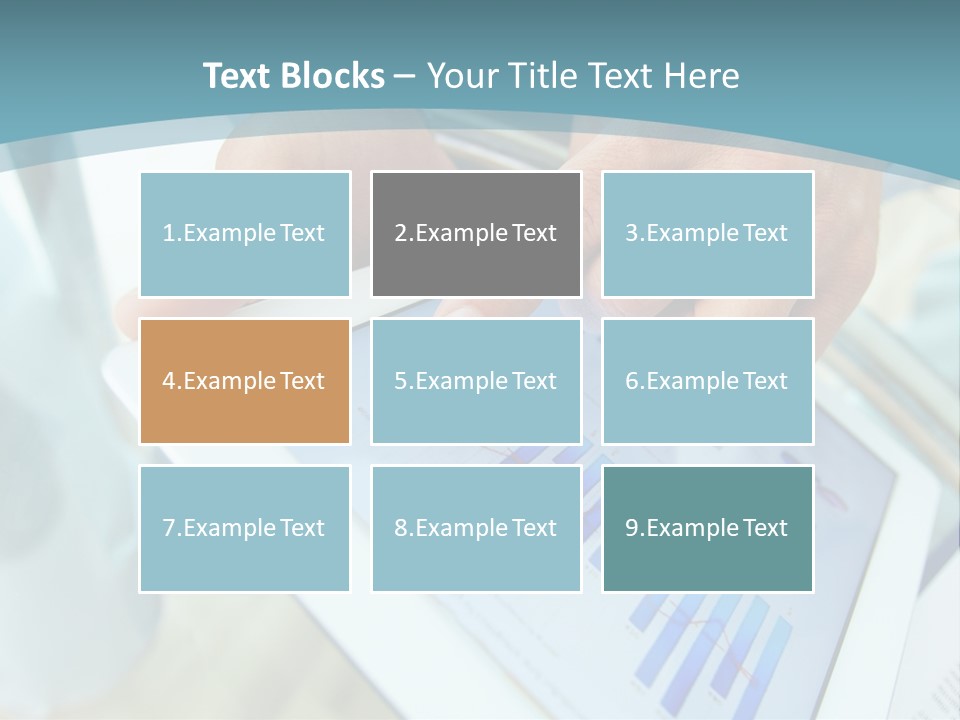 Text Blocks – Your Title Text Here

1.Example Text

2.Example Text

3.Example Text

4.Example Text

5.Example Text

6.Example Text

7.Example Text

8.Example Text

9.Example Text